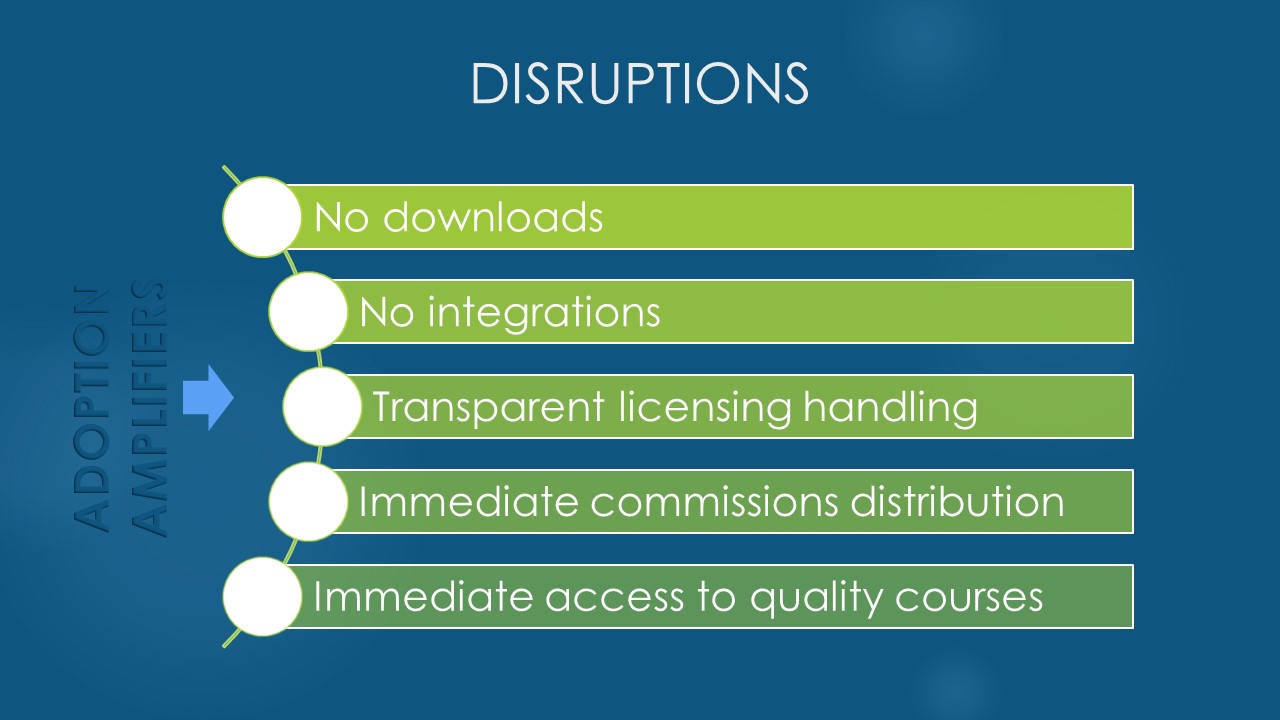 DISRUPTIONS

ADOPTION AMPLIFIERS

No downloads

No integrations

Transparent licensing handling

Immediate commissions distribution

Immediate access to quality courses